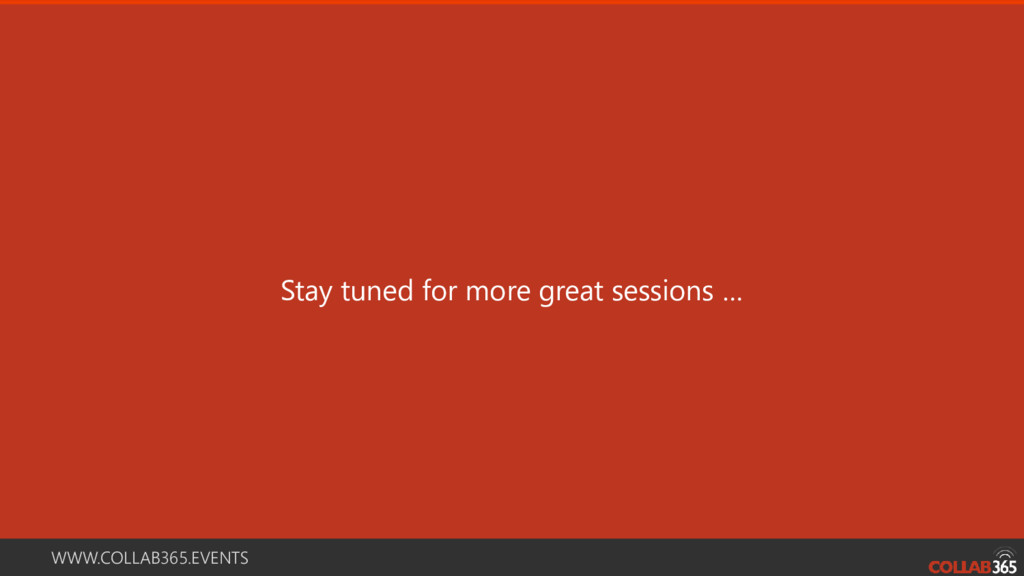 Stay tuned for more great sessions …

WWW.COLLAB365.EVENTS

COLLAB365